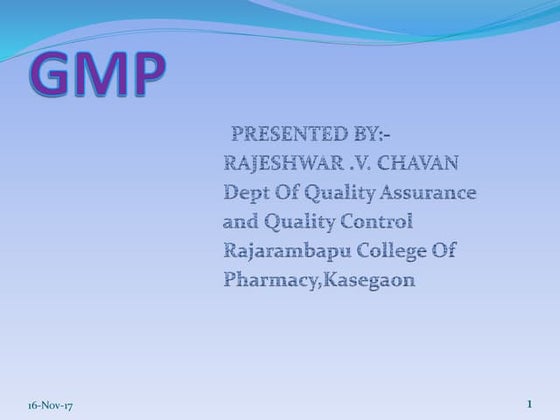 GMP

PRESENTED BY:-
RAJESHWAR .V. CHAVAN
Dept Of Quality Assurance and Quality Control
Rajarambapu College Of Pharmacy,Kasegaon

16-Nov-17

1